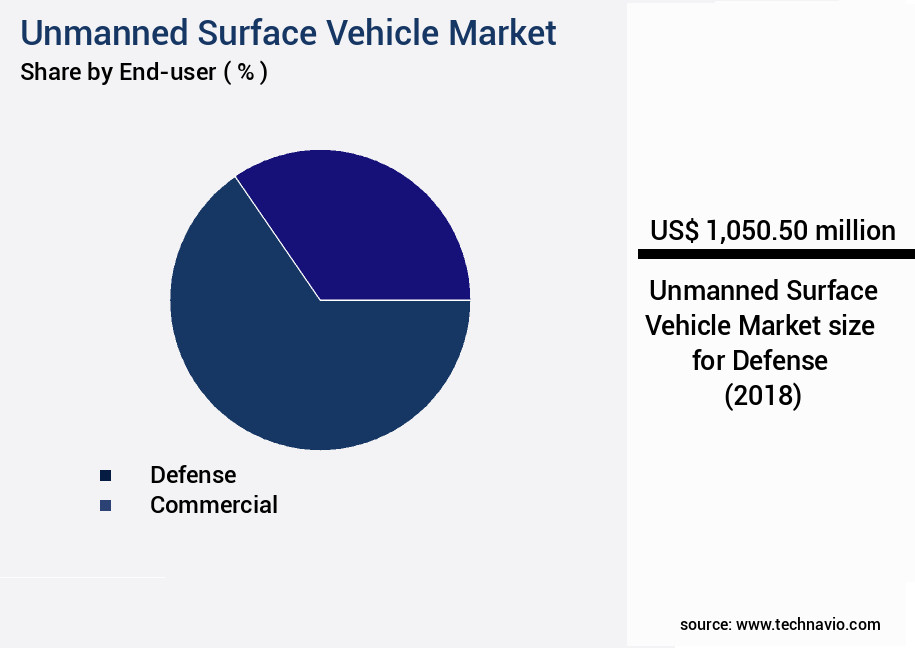 Unmanned Surface Vehicle Market
Share by End-user ( % )

Defense
Commercial

US$ 1,050.50 million

Unmanned Surface Vehicle Market size for Defense (2018)

source: www.technavio.com